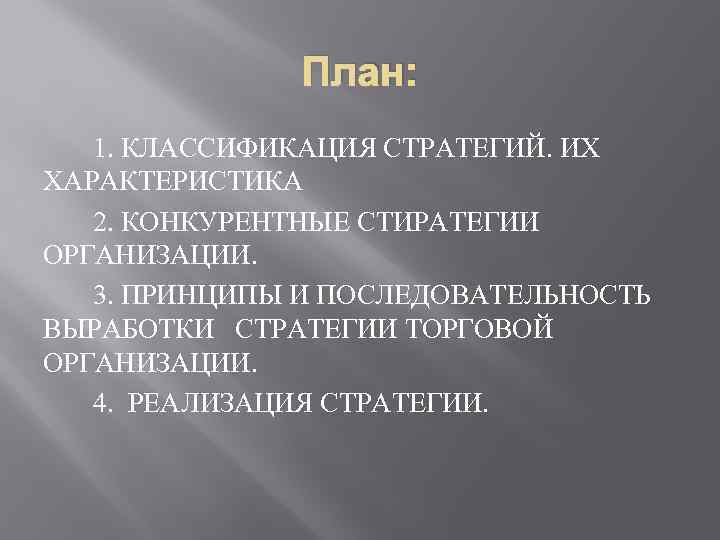 План:

1. КЛАССИФИКАЦИЯ СТРАТЕГИЙ. ИХ ХАРАКТЕРИСТИКА

2. КОНКУРЕНТНЫЕ СТИРАТЕГИИ ОРГАНИЗАЦИИ.

3. ПРИНЦИПЫ И ПОСЛЕДОВАТЕЛЬНОСТЬ ВЫРАБОТКИ СТРАТЕГИИ ТОРГОВОЙ ОРГАНИЗАЦИИ.

4. РЕАЛИЗАЦИЯ СТРАТЕГИИ.